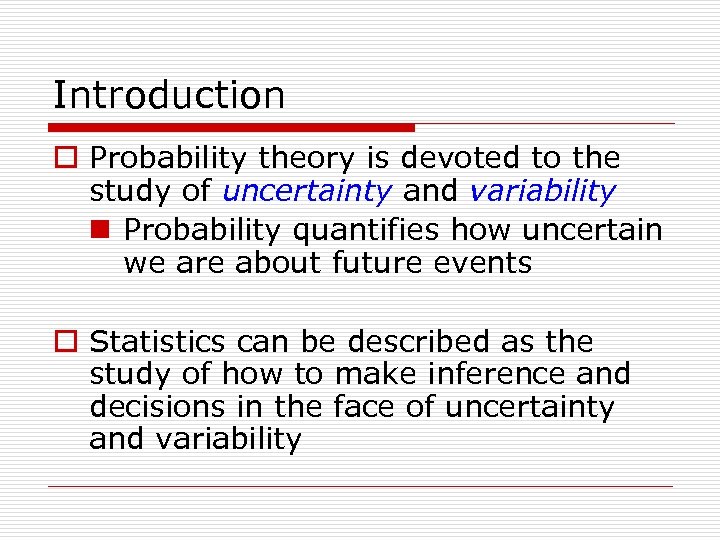 Introduction

Probability theory is devoted to the study of uncertainty and variability

Probability quantifies how uncertain we are about future events

Statistics can be described as the study of how to make inference and decisions in the face of uncertainty and variability